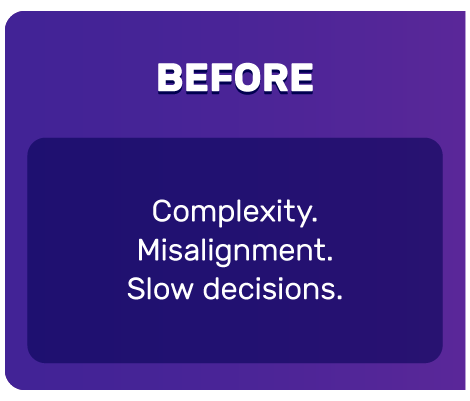 BEFORE

Complexity.
Misalignment.
Slow decisions.